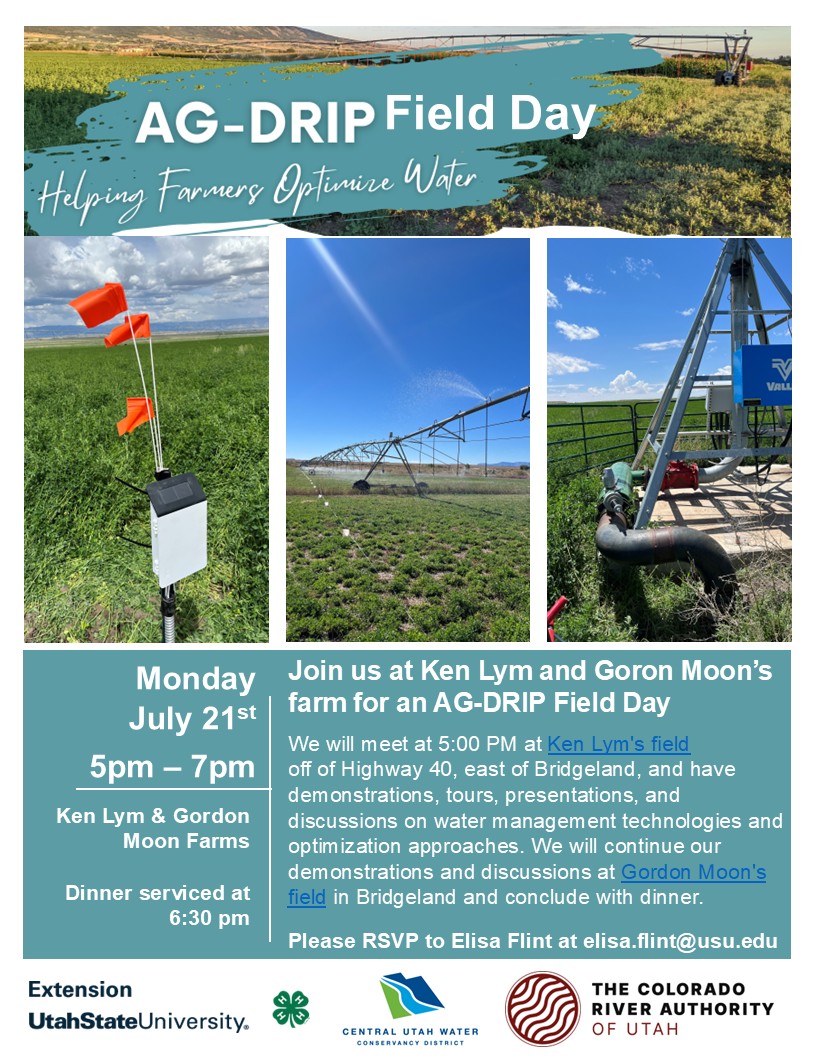 AG-DRIP Field Day

Helping Farmers Optimize Water

VALL

Monday July 21st

5pm – 7pm

Ken Lym & Gordon Moon Farms

Dinner serviced at 6:30 pm

Join us at Ken Lym and Goron Moon's farm for an AG-DRIP Field Day

We will meet at 5:00 PM at Ken Lym's field off of Highway 40, east of Bridgeland, and have demonstrations, tours, presentations, and discussions on water management technologies and optimization approaches. We will continue our demonstrations and discussions at Gordon Moon's field in Bridgeland and conclude with dinner.

Please RSVP to Elisa Flint at elisa.flint@usu.edu

Extension UtahStateUniversity.

CENTRAL UTAH WATER CONSERVANCY DISTRICT

THE COLORADO RIVER AUTHORITY OF UTAH